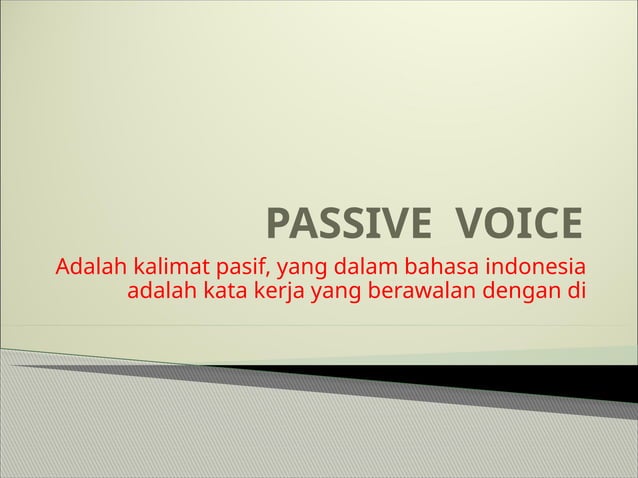 PASSIVE VOICE

Adalah kalimat pasif, yang dalam bahasa indonesia adalah kata kerja yang berawalan dengan di